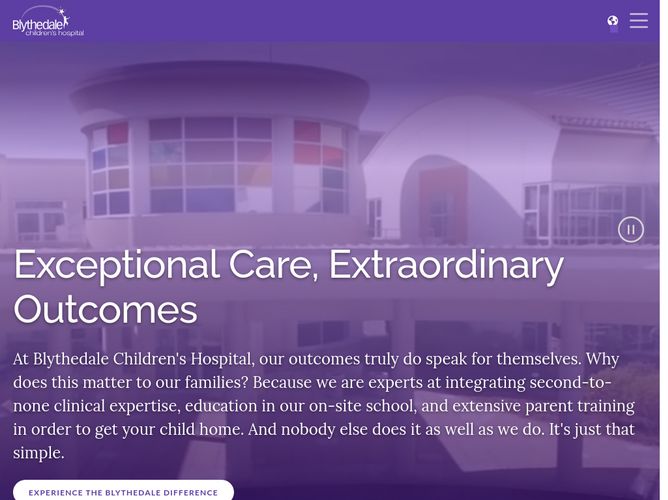 Blythedale children's hospital

Exceptional Care, Extraordinary Outcomes

At Blythedale Children's Hospital, our outcomes truly do speak for themselves. Why does this matter to our families? Because we are experts at integrating second-to-none clinical expertise, education in our on-site school, and extensive parent training in order to get your child home. And nobody else does it as well as we do. It's just that simple.

EXPERIENCE THE BLYTHEDALE DIFFERENCE